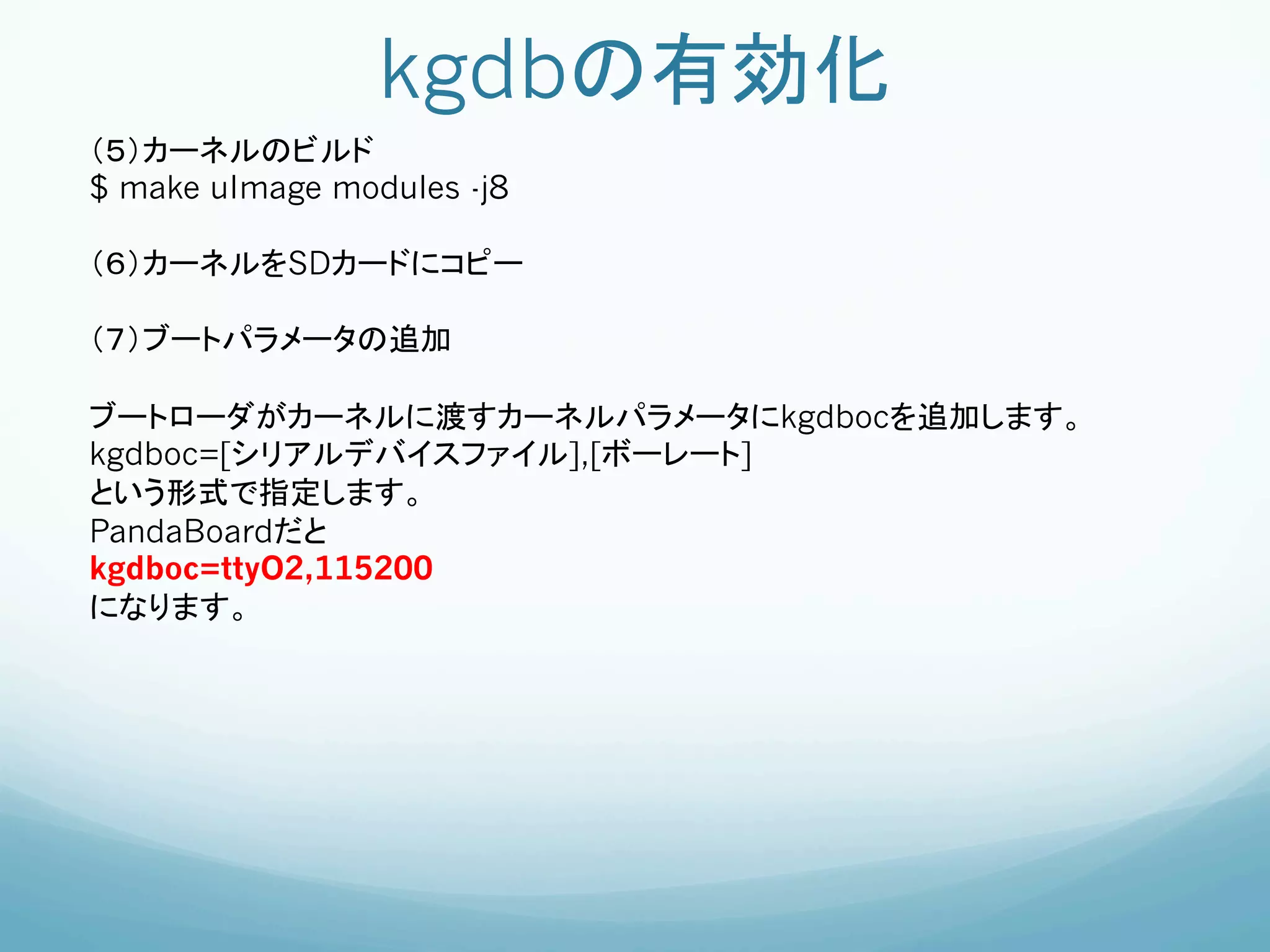 kgdbの有効化

(5)カーネルのビルド
$ make uImage modules -j8

(6)カーネルをSDカードにコピー

(7)ブートパラメータの追加

ブートローダがカーネルに渡すカーネルパラメータにkgdbocを追加します。
kgdboc=[シリアルデバイスファイル],[ボーレート]
という形式で指定します。
PandaBoardだと
kgdboc=ttyO2,115200
になります。